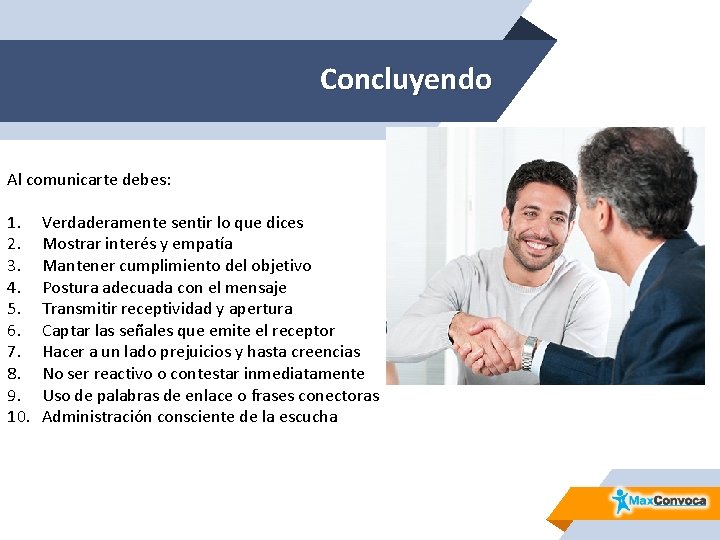 Concluyendo

Al comunicarte debes:

1. Verdaderamente sentir lo que dices
2. Mostrar interés y empatía
3. Mantener cumplimiento del objetivo
4. Postura adecuada con el mensaje
5. Transmitir receptividad y apertura
6. Captar las señales que emite el receptor
7. Hacer a un lado prejuicios y hasta creencias
8. No ser reactivo o contestar inmediatamente
9. Uso de palabras de enlace o frases conectoras
10. Administración consciente de la escucha

MaxConvoca